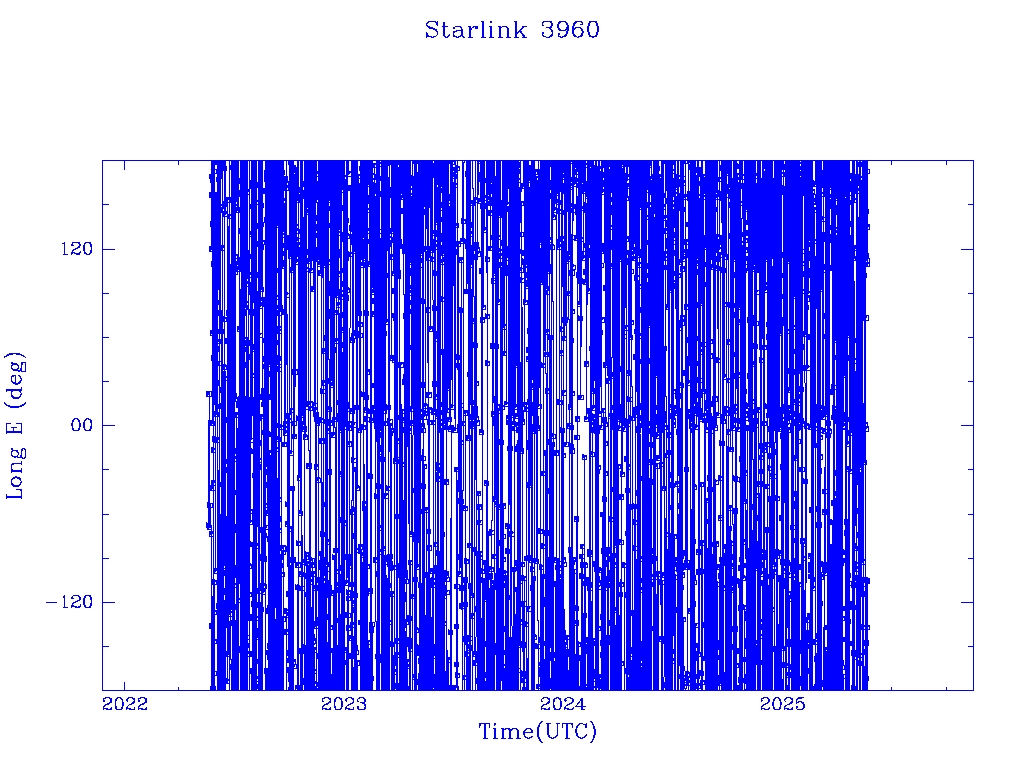 Starlink 3960

Long E (deg)

120

00

−120

2022

2023

2024

2025

Time(UTC)